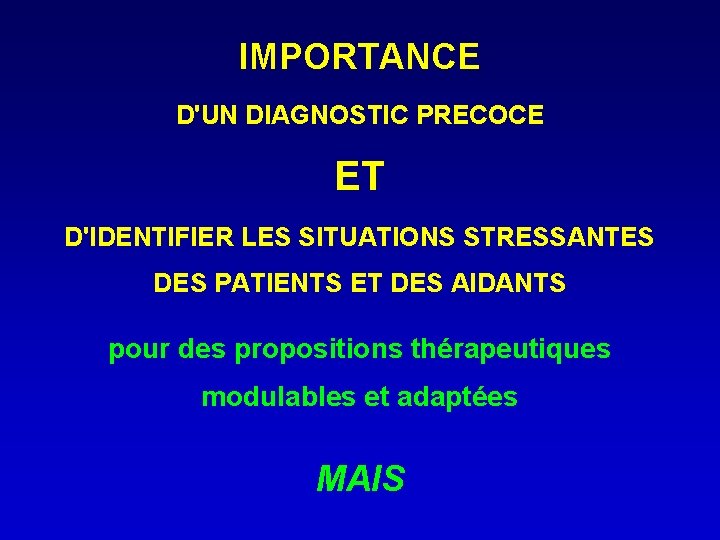 IMPORTANCE

D'UN DIAGNOSTIC PRECOCE

ET

D'IDENTIFIER LES SITUATIONS STRESSANTES DES PATIENTS ET DES AIDANTS

pour des propositions thérapeutiques modulables et adaptées

MAIS